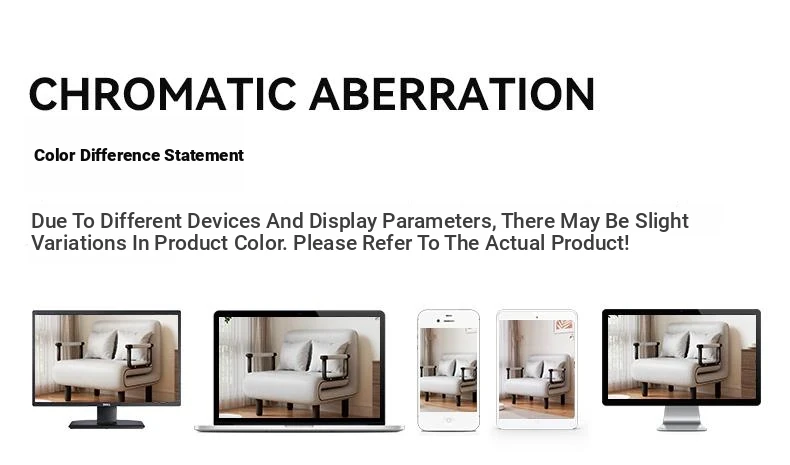 CHROMATIC ABERRATION

Color Difference Statement

Due To Different Devices And Display Parameters, There May Be Slight Variations In Product Color. Please Refer To The Actual Product!